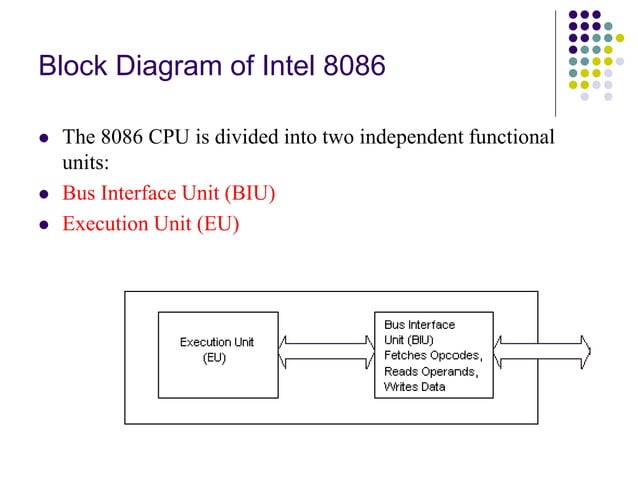 Block Diagram of Intel 8086

- The 8086 CPU is divided into two independent functional units:
- Bus Interface Unit (BIU)
- Execution Unit (EU)

Execution Unit (EU)

Bus Interface Unit (BIU) Fetches Opcodes, Reads Operands, Writes Data